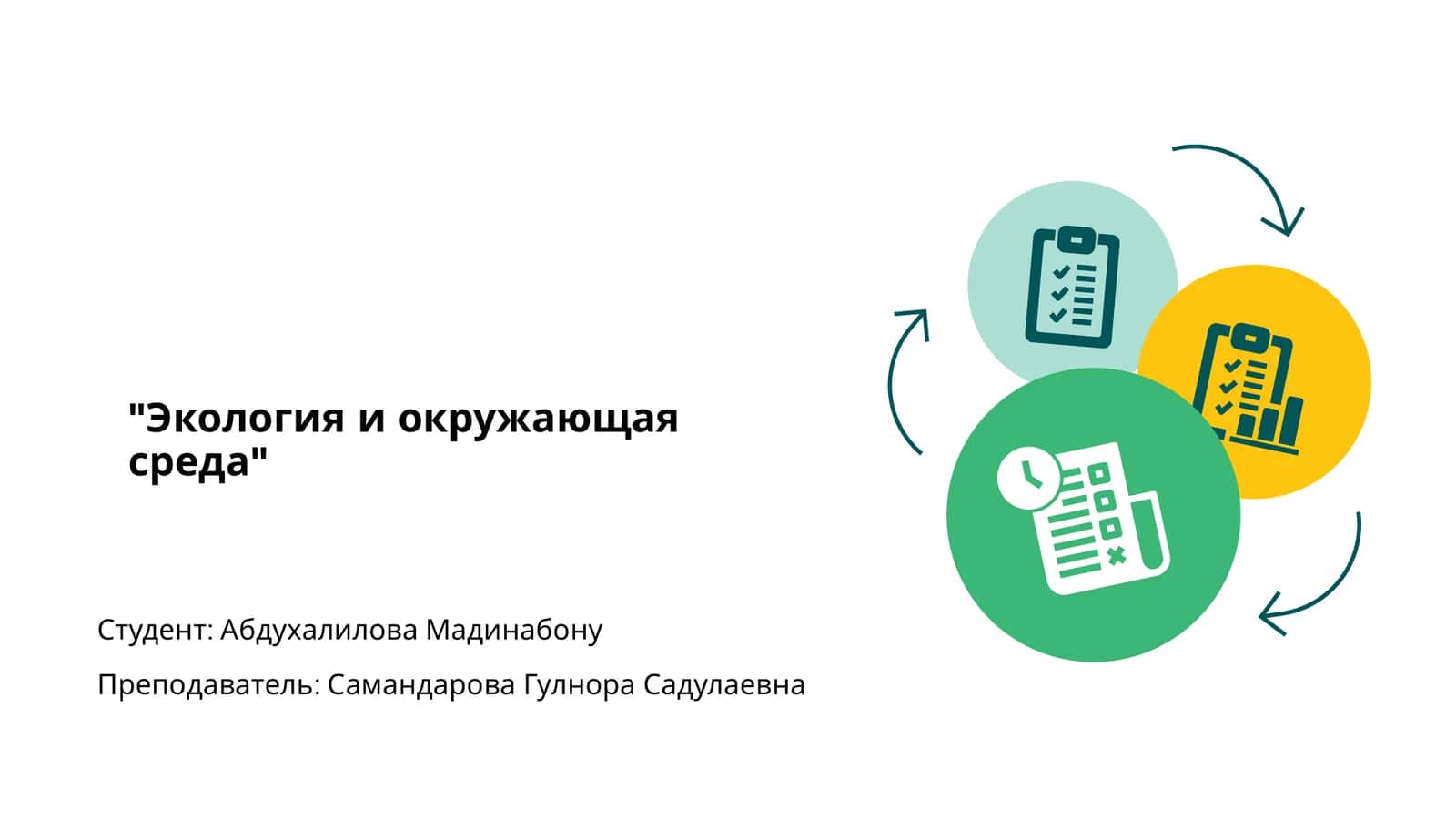 "Экология и окружающая среда"

Студент: Абдухалилова Мадинабону

Преподаватель: Самандарова Гулнора Садулаевна